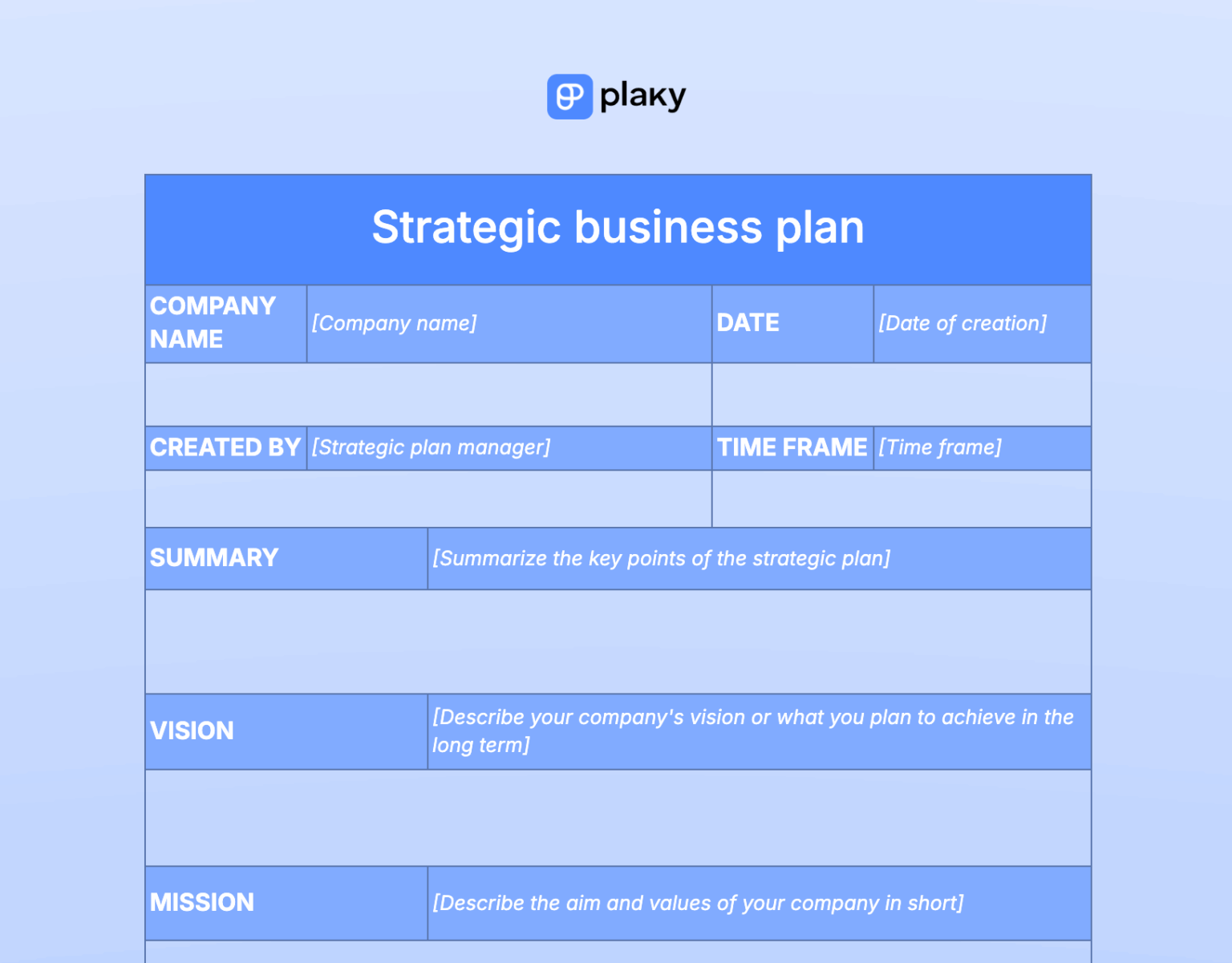 plaky

Strategic business plan

| COMPANY NAME | [Company name] | DATE | [Date of creation] |
|---|---|---|---|
| | | | |
| CREATED BY | [Strategic plan manager] | TIME FRAME | [Time frame] |
| | | | |

| SUMMARY | [Summarize the key points of the strategic plan] |
|---|---|
| | |
| VISION | [Describe your company's vision or what you plan to achieve in the long term] |
| | |
| MISSION | [Describe the aim and values of your company in short] |